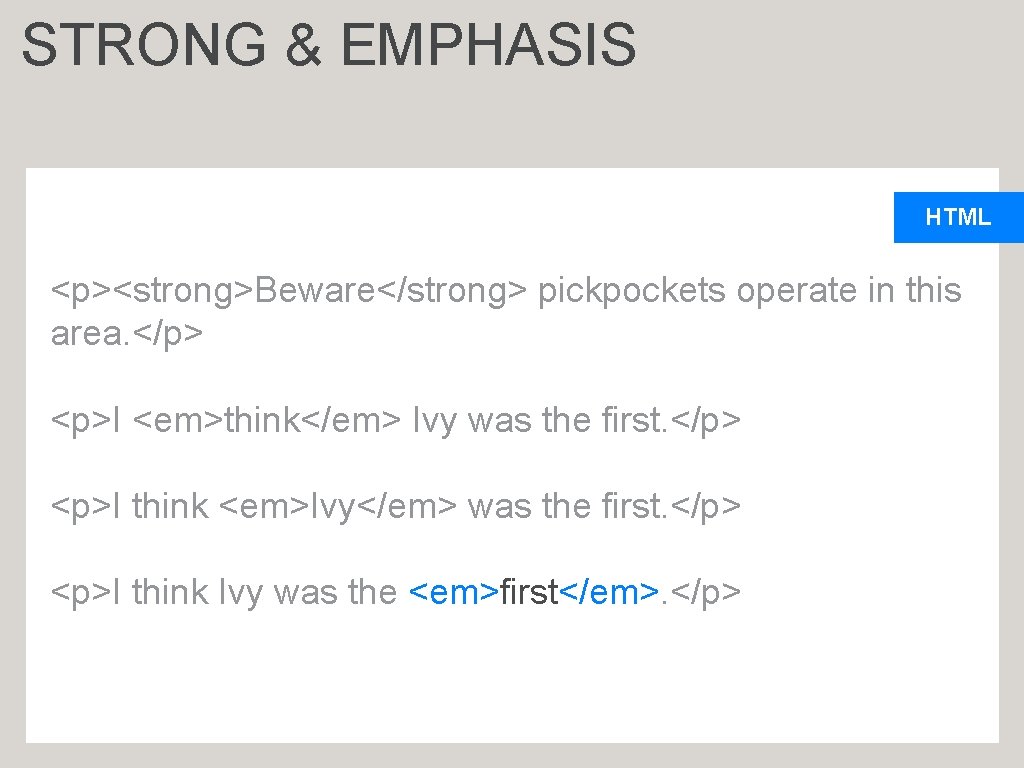 STRONG & EMPHASIS

HTML

<p><strong>Beware</strong> pickpockets operate in this area.</p>

<p>I <em>think</em> Ivy was the first.</p>

<p>I think <em>Ivy</em> was the first.</p>

<p>I think Ivy was the <em>first</em>.</p>